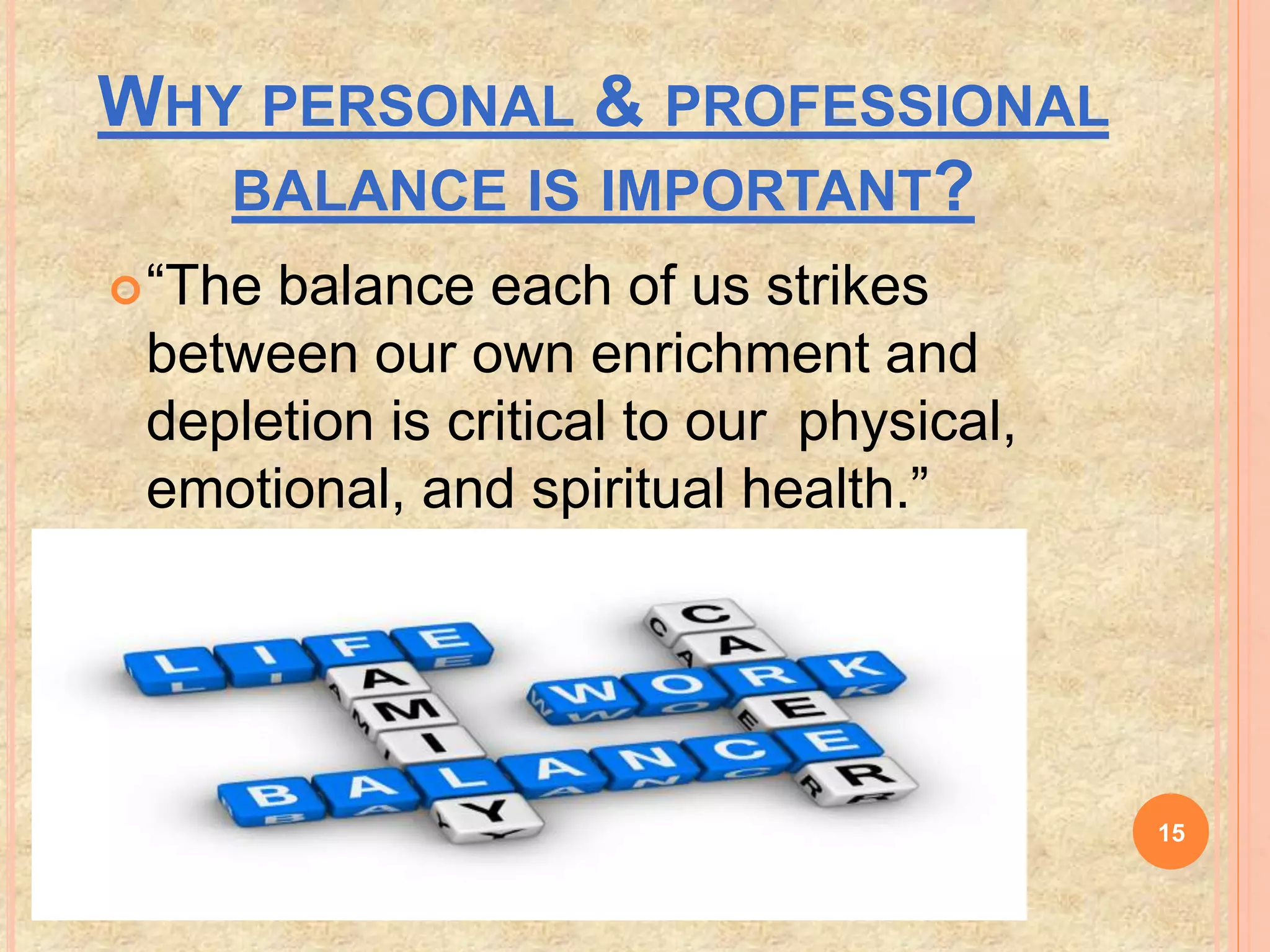 WHY PERSONAL & PROFESSIONAL BALANCE IS IMPORTANT?

“The balance each of us strikes between our own enrichment and depletion is critical to our physical, emotional, and spiritual health.”

LIFE
FAMILY
WORK
CAREER
BALANCE

15